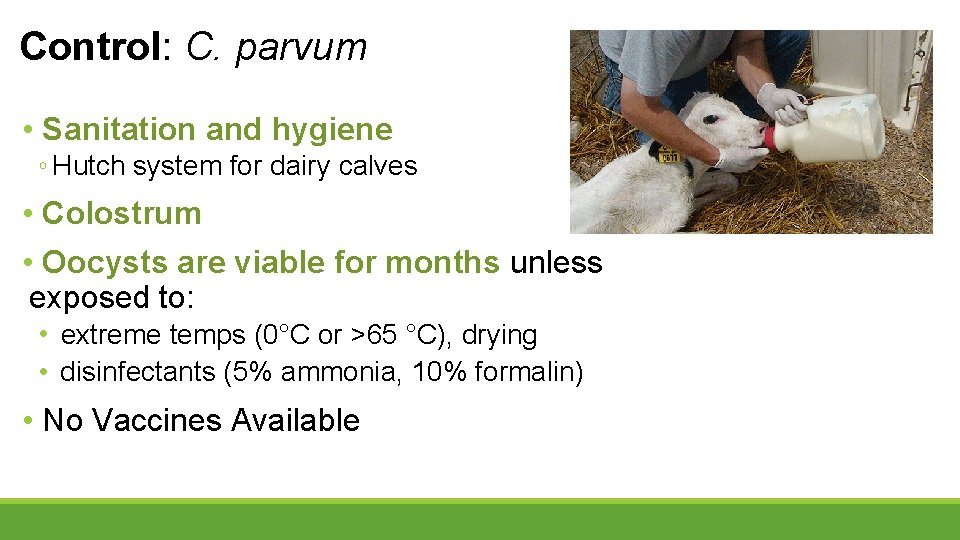 Control: C. parvum

• Sanitation and hygiene
◦ Hutch system for dairy calves

• Colostrum

• Oocysts are viable for months unless exposed to:
• extreme temps (0°C or >65 °C), drying
• disinfectants (5% ammonia, 10% formalin)

• No Vaccines Available